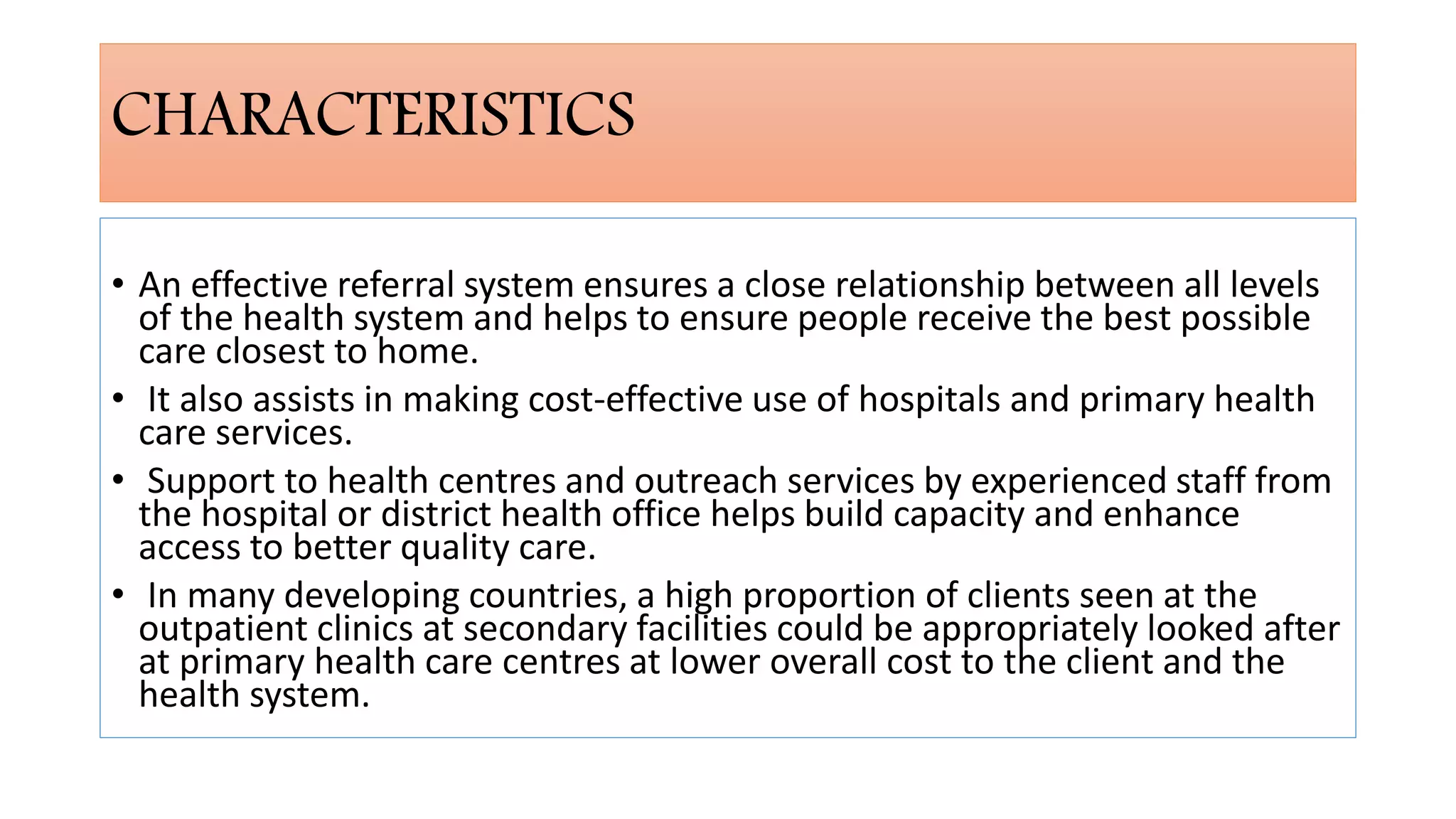 CHARACTERISTICS

• An effective referral system ensures a close relationship between all levels of the health system and helps to ensure people receive the best possible care closest to home.

• It also assists in making cost-effective use of hospitals and primary health care services.

• Support to health centres and outreach services by experienced staff from the hospital or district health office helps build capacity and enhance access to better quality care.

• In many developing countries, a high proportion of clients seen at the outpatient clinics at secondary facilities could be appropriately looked after at primary health care centres at lower overall cost to the client and the health system.